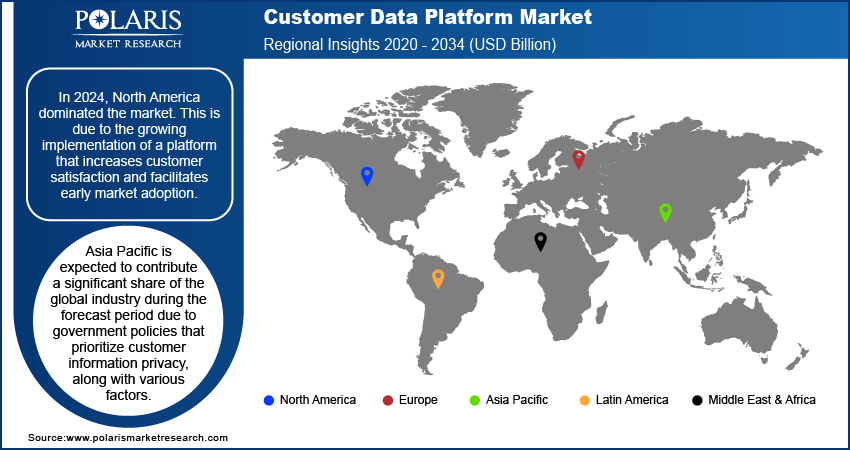 POLARIS
MARKET RESEARCH

Customer Data Platform Market
Regional Insights 2020 - 2034 (USD Billion)

In 2024, North America dominated the market. This is due to the growing implementation of a platform that increases customer satisfaction and facilitates early market adoption.

Asia Pacific is expected to contribute a significant share of the global industry during the forecast period due to government policies that prioritize customer information privacy, along with various factors.

North America
Europe
Asia Pacific
Latin America
Middle East & Africa

Source:www.polarismarketresearch.com